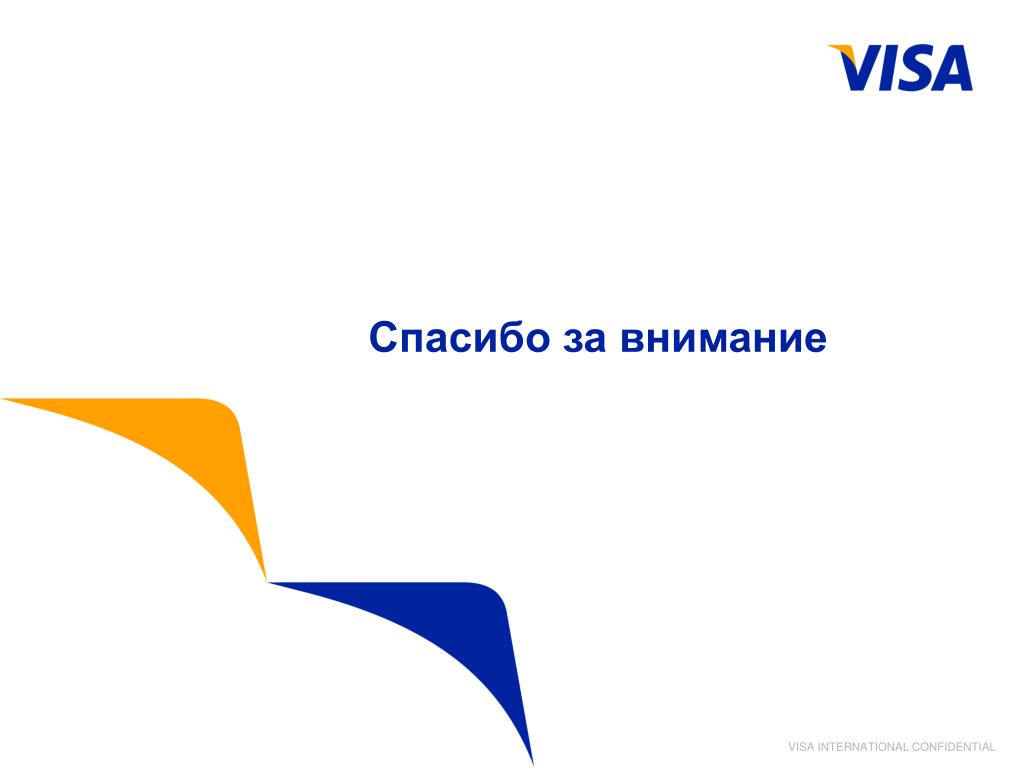 VISA

Спасибо за внимание

VISA INTERNATIONAL CONFIDENTIAL